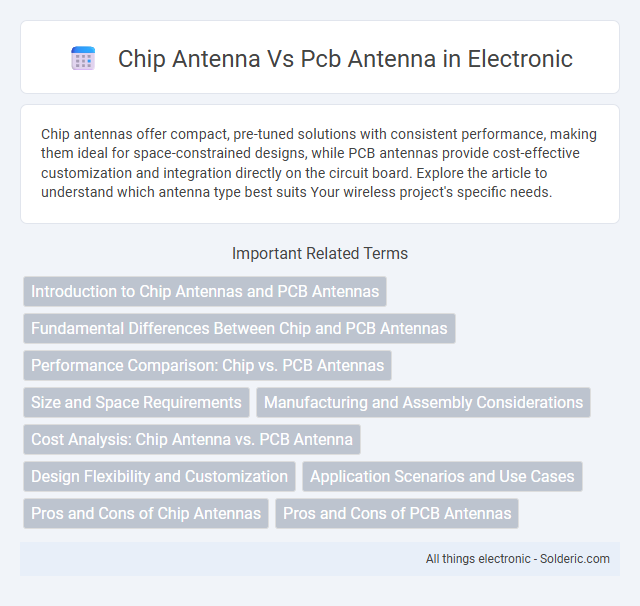 Chip Antenna Vs Pcb Antenna in Electronic

Chip antennas offer compact, pre-tuned solutions with consistent performance, making them ideal for space-constrained designs, while PCB antennas provide cost-effective customization and integration directly on the circuit board. Explore the article to understand which antenna type best suits Your wireless project's specific needs.

Important Related Terms

Introduction to Chip Antennas and PCB Antennas

Fundamental Differences Between Chip and PCB Antennas

Performance Comparison: Chip vs. PCB Antennas

Size and Space Requirements

Manufacturing and Assembly Considerations

Cost Analysis: Chip Antenna vs. PCB Antenna

Design Flexibility and Customization

Application Scenarios and Use Cases

Pros and Cons of Chip Antennas

Pros and Cons of PCB Antennas

All things electronic - Solderic.com